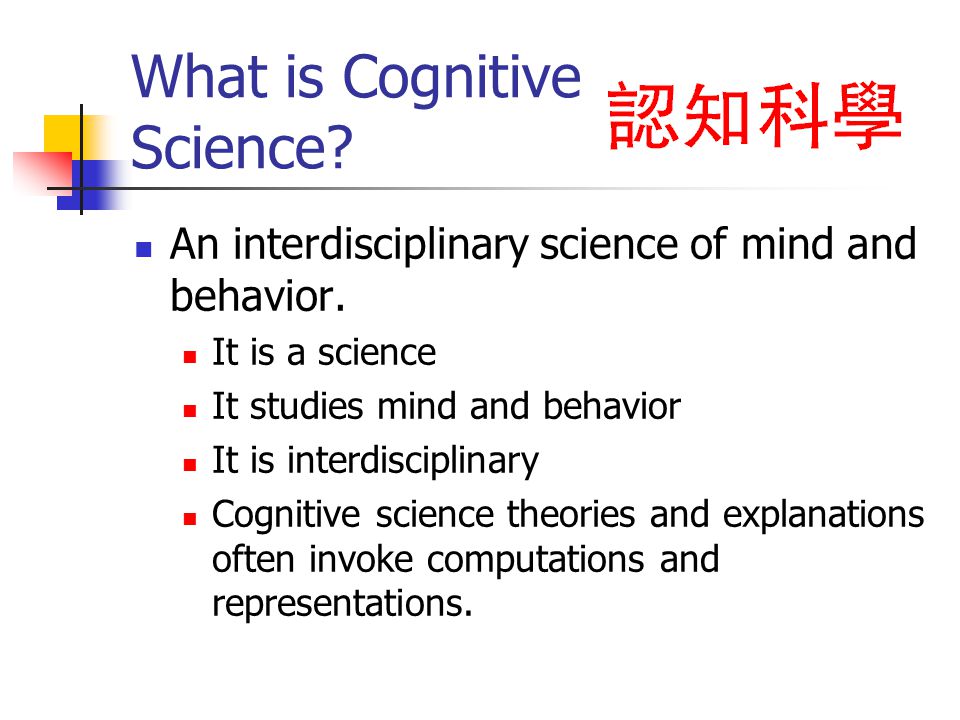 What is Cognitive Science?

認知科學

An interdisciplinary science of mind and behavior.

It is a science

It studies mind and behavior

It is interdisciplinary

Cognitive science theories and explanations often invoke computations and representations.